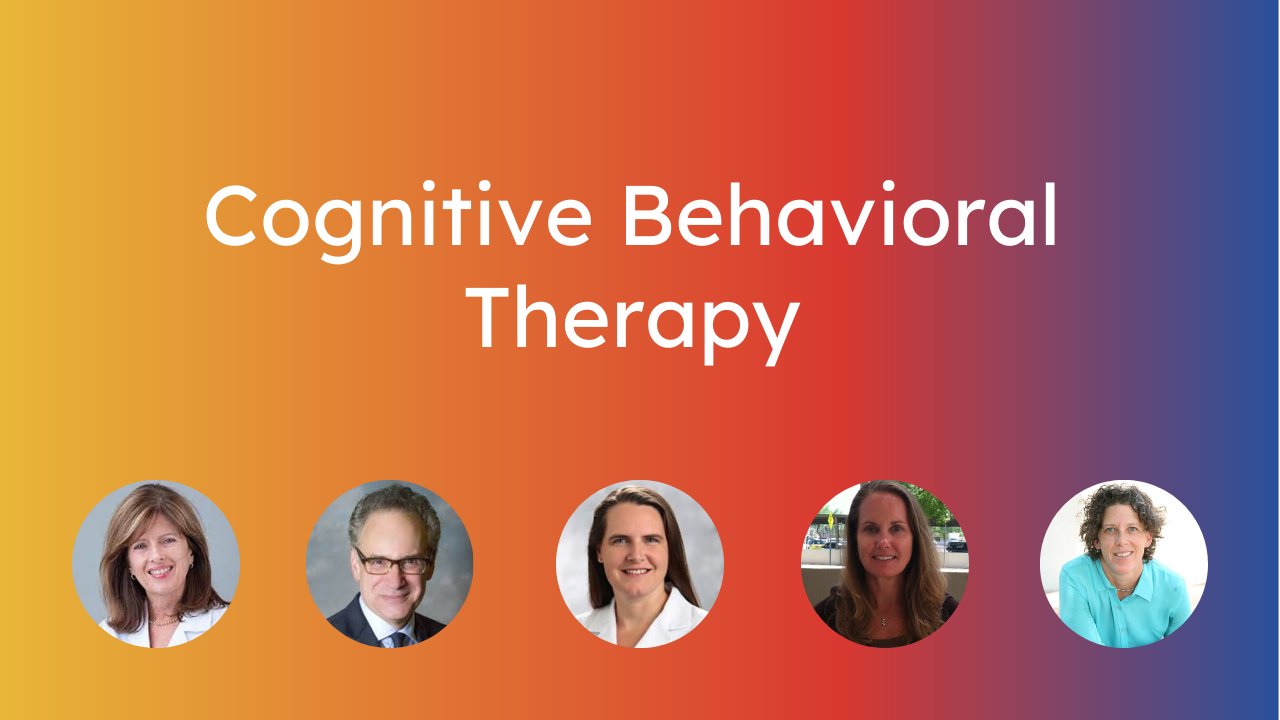 Cognitive Behavioral Therapy